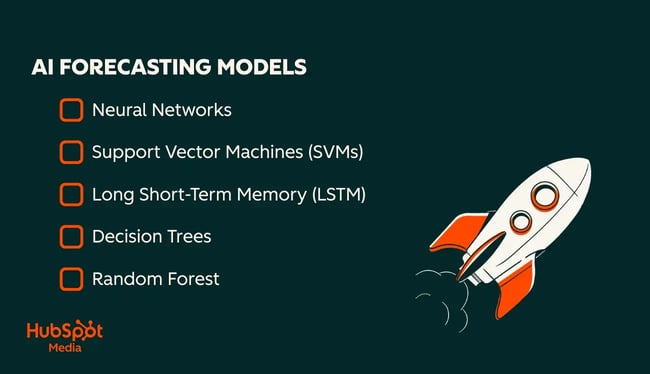 AI FORECASTING MODELS

Neural Networks

Support Vector Machines (SVMs)

Long Short-Term Memory (LSTM)

Decision Trees

Random Forest

HubSpot
Media